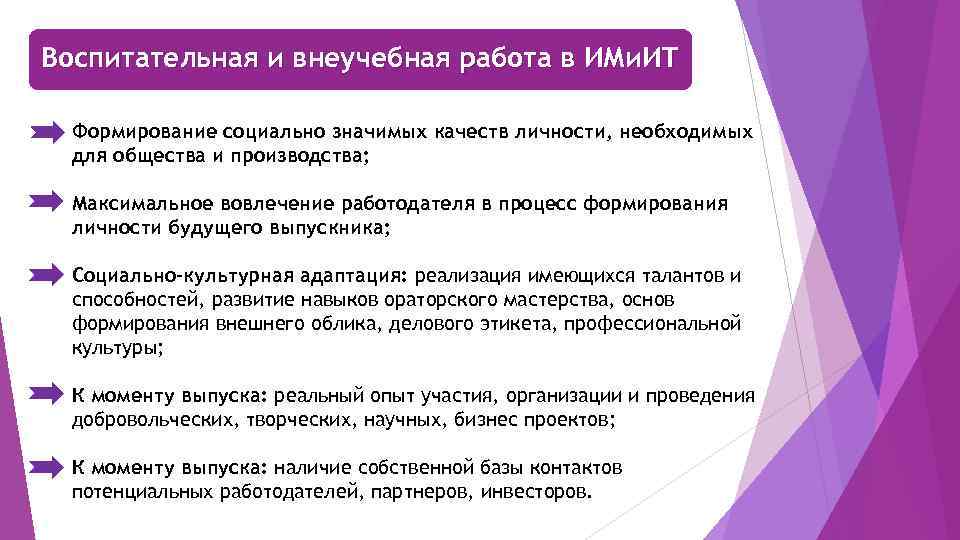 Воспитательная и внеучебная работа в ИМиИТ

Формирование социально значимых качеств личности, необходимых для общества и производства;

Максимальное вовлечение работодателя в процесс формирования личности будущего выпускника;

Социально-культурная адаптация: реализация имеющихся талантов и способностей, развитие навыков ораторского мастерства, основ формирования внешнего облика, делового этикета, профессиональной культуры;

К моменту выпуска: реальный опыт участия, организации и проведения добровольческих, творческих, научных, бизнес проектов;

К моменту выпуска: наличие собственной базы контактов потенциальных работодателей, партнеров, инвесторов.